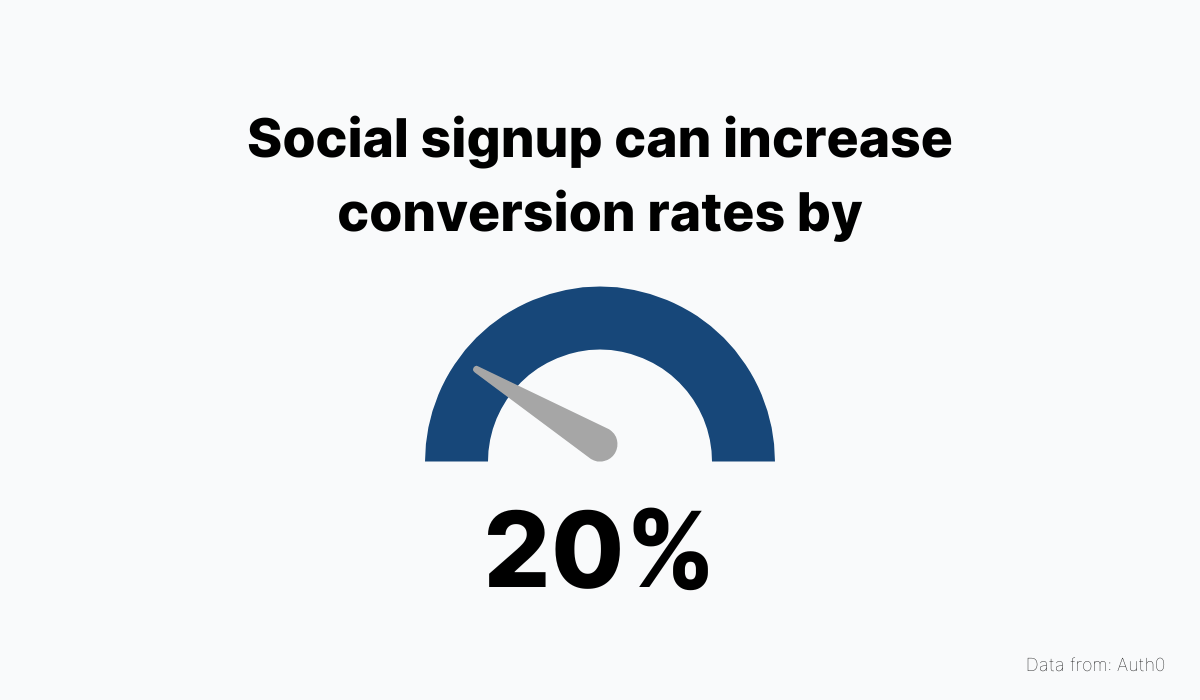 Social signup can increase conversion rates by

20%

Data from: Auth0